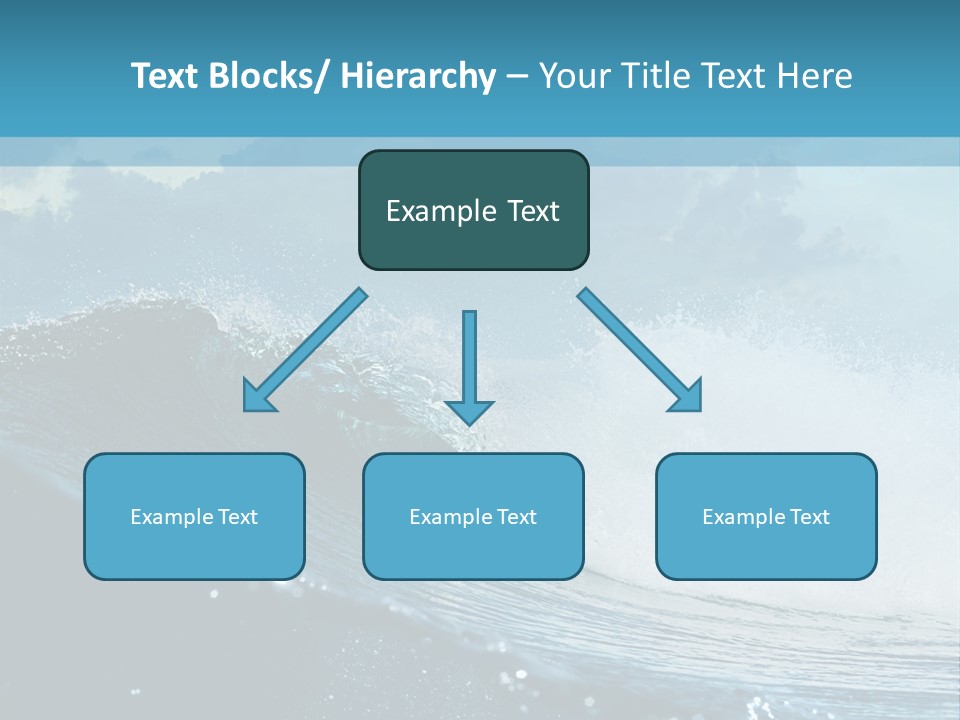 Text Blocks/ Hierarchy – Your Title Text Here

Example Text

Example Text

Example Text

Example Text